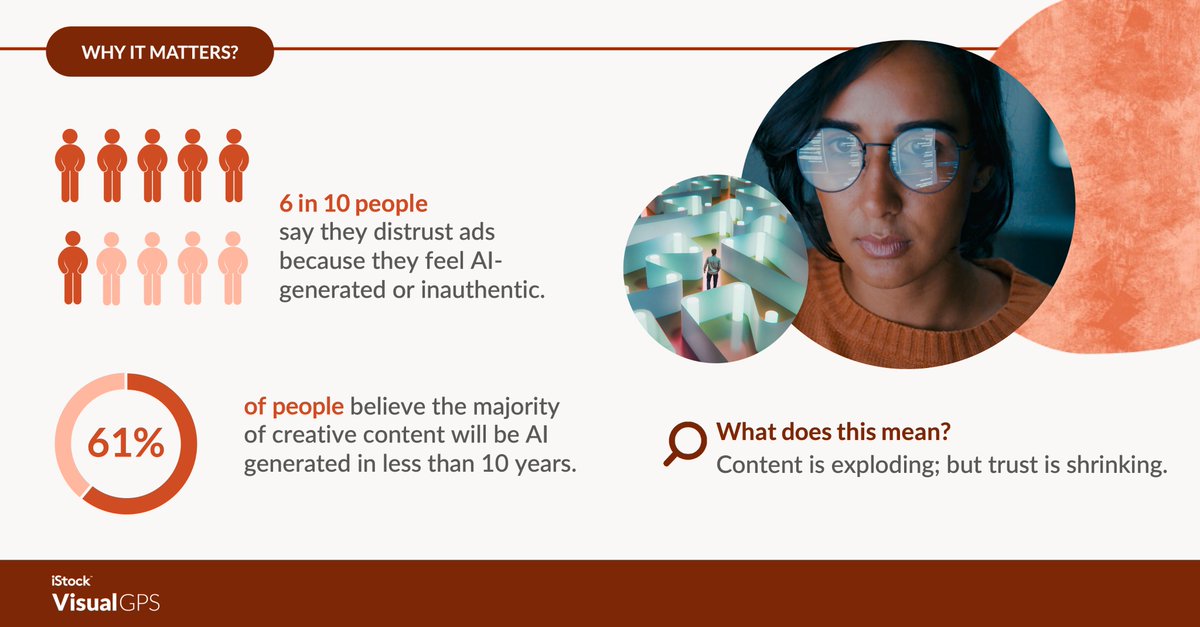 WHY IT MATTERS?

6 in 10 people say they distrust ads because they feel AI-generated or inauthentic.

61%

of people believe the majority of creative content will be AI generated in less than 10 years.

What does this mean?
Content is exploding; but trust is shrinking.

iStock
VisualGPS